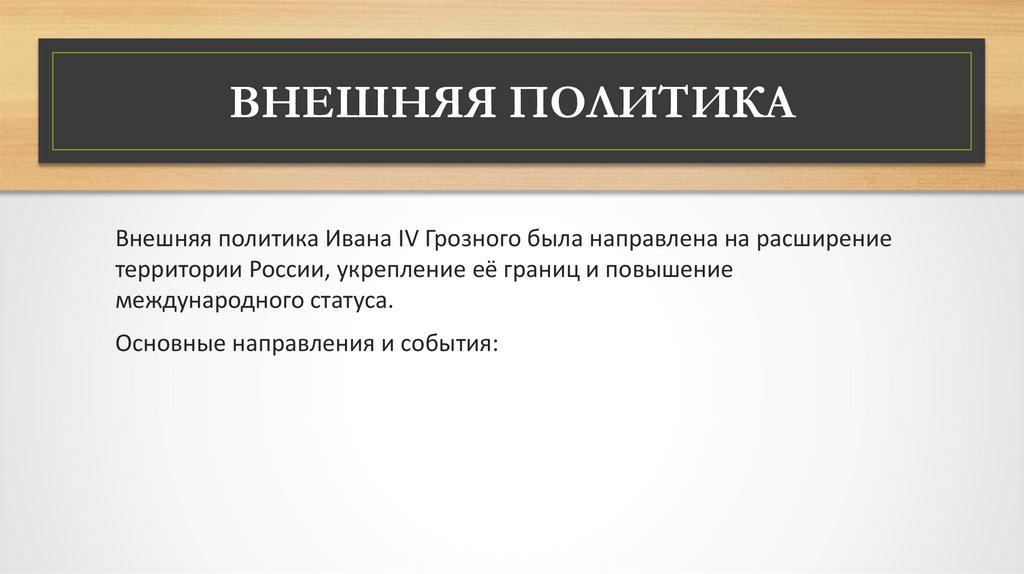 ВНЕШНЯЯ ПОЛИТИКА

Внешняя политика Ивана IV Грозного была направлена на расширение территории России, укрепление её границ и повышение международного статуса.

Основные направления и события: